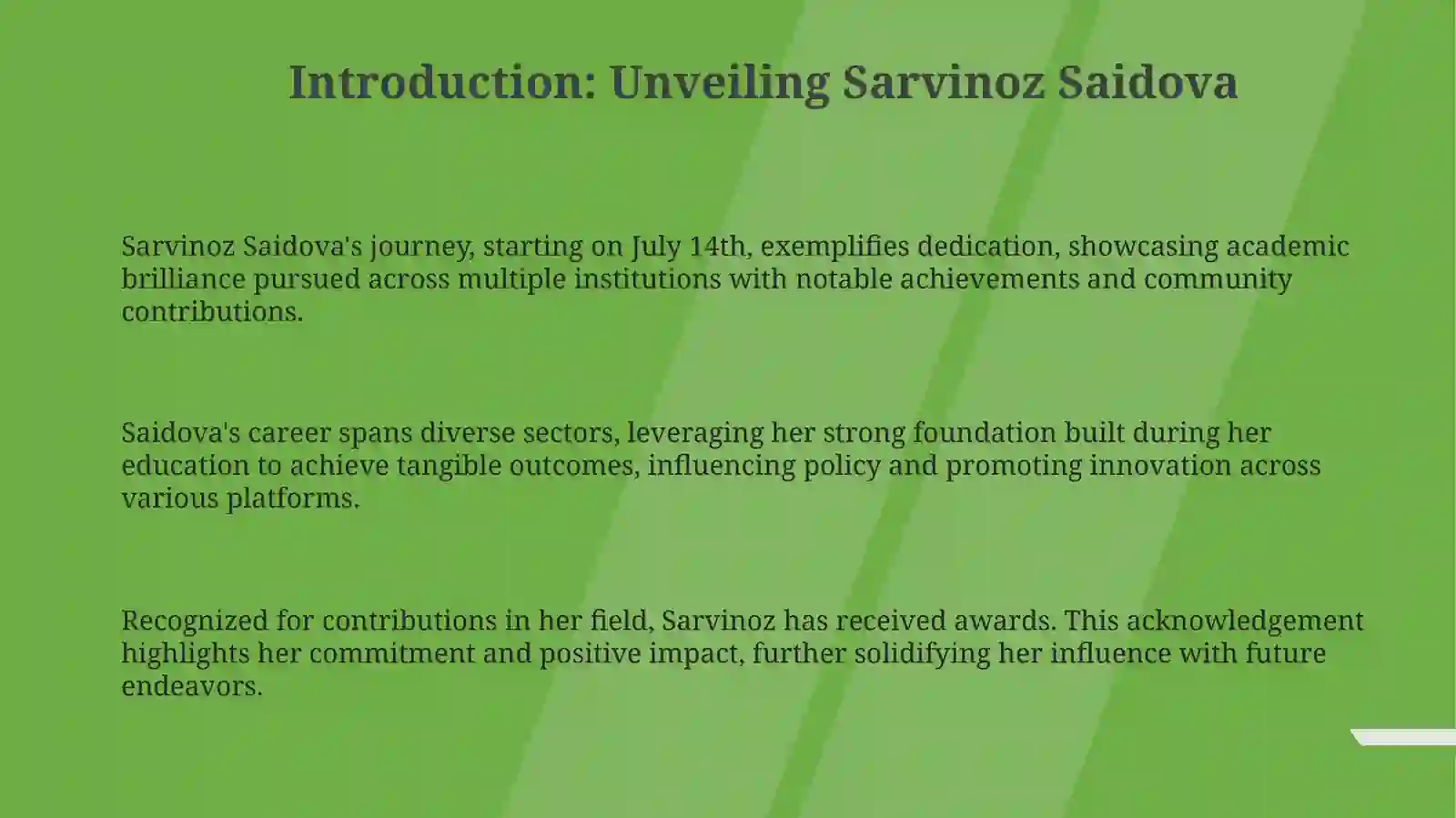 Introduction: Unveiling Sarvinoz Saidova

Sarvinoz Saidova's journey, starting on July 14th, exemplifies dedication, showcasing academic brilliance pursued across multiple institutions with notable achievements and community contributions.

Saidova's career spans diverse sectors, leveraging her strong foundation built during her education to achieve tangible outcomes, influencing policy and promoting innovation across various platforms.

Recognized for contributions in her field, Sarvinoz has received awards. This acknowledgement highlights her commitment and positive impact, further solidifying her influence with future endeavors.